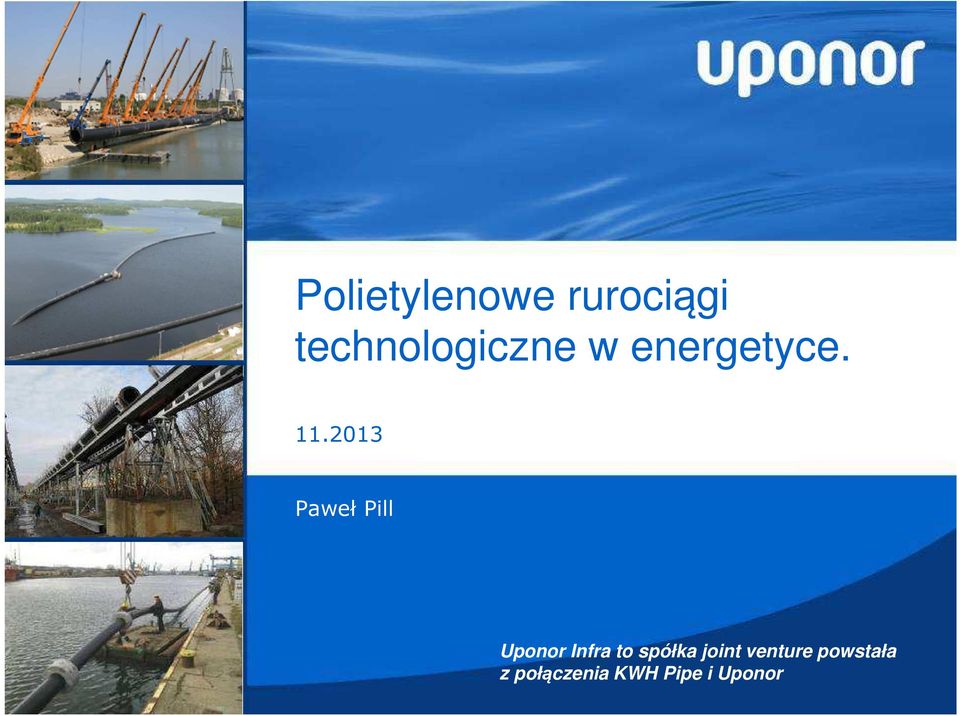 uponor

Polietylenowe rurociągi technologiczne w energetyce.

11.2013

Paweł Pill

Uponor Infra to spółka joint venture powstała z połączenia KWH Pipe i Uponor